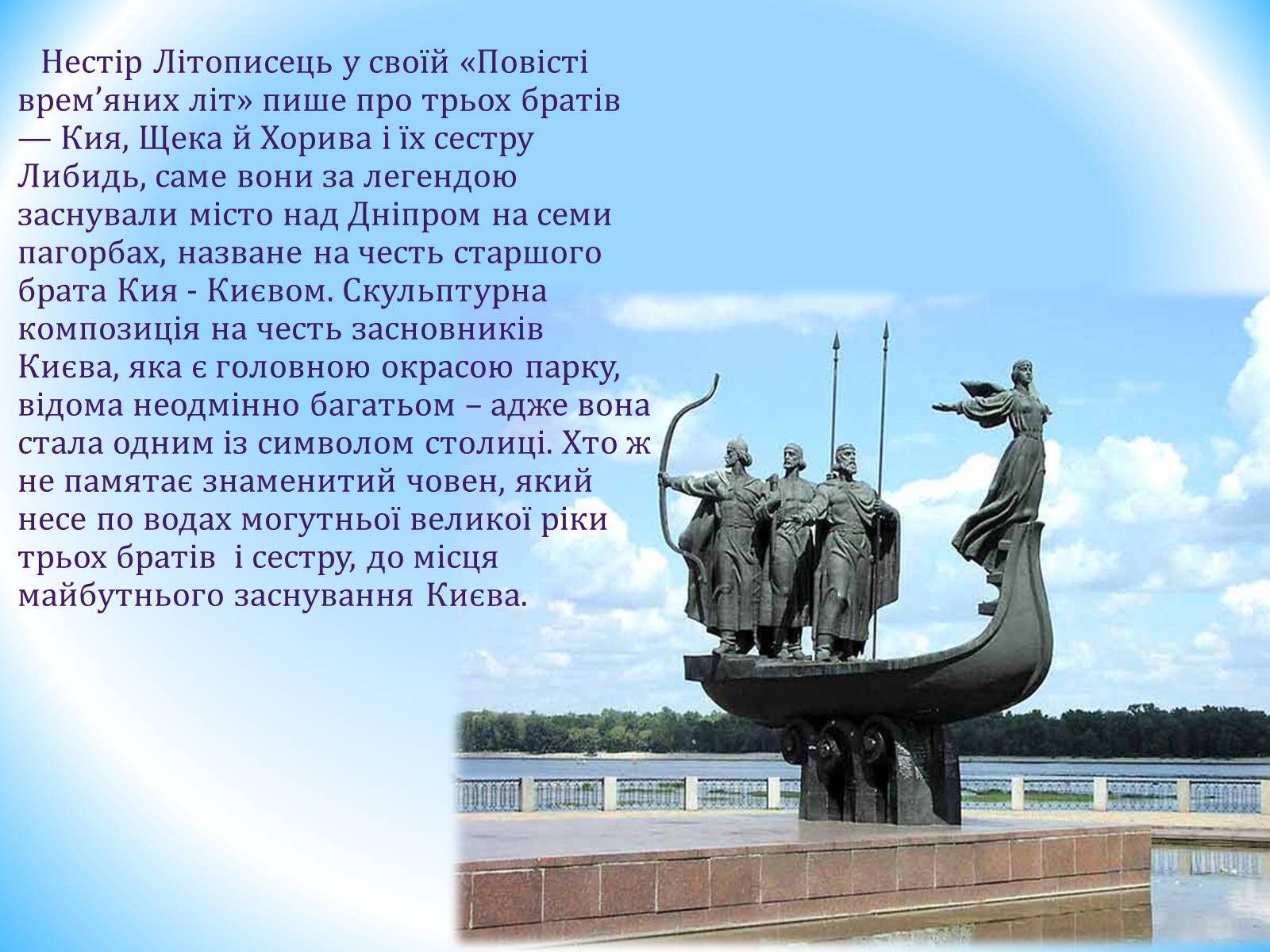 Нестір Літописець у своїй «Повісті врем’яних літ» пише про трьох братів — Кия, Щека й Хорива і їх сестру Либидь, саме вони за легендою заснували місто над Дніпром на семи пагорбах, назване на честь старшого брата Кия - Києвом. Скульптурна композиція на честь засновників Києва, яка є головною окрасою парку, відома неодмінно багатьом – адже вона стала одним із символом столиці. Хто ж не памятає знаменитий човен, який несе по водах могутньої великої ріки трьох братів і сестру, до місця майбутнього заснування Києва.